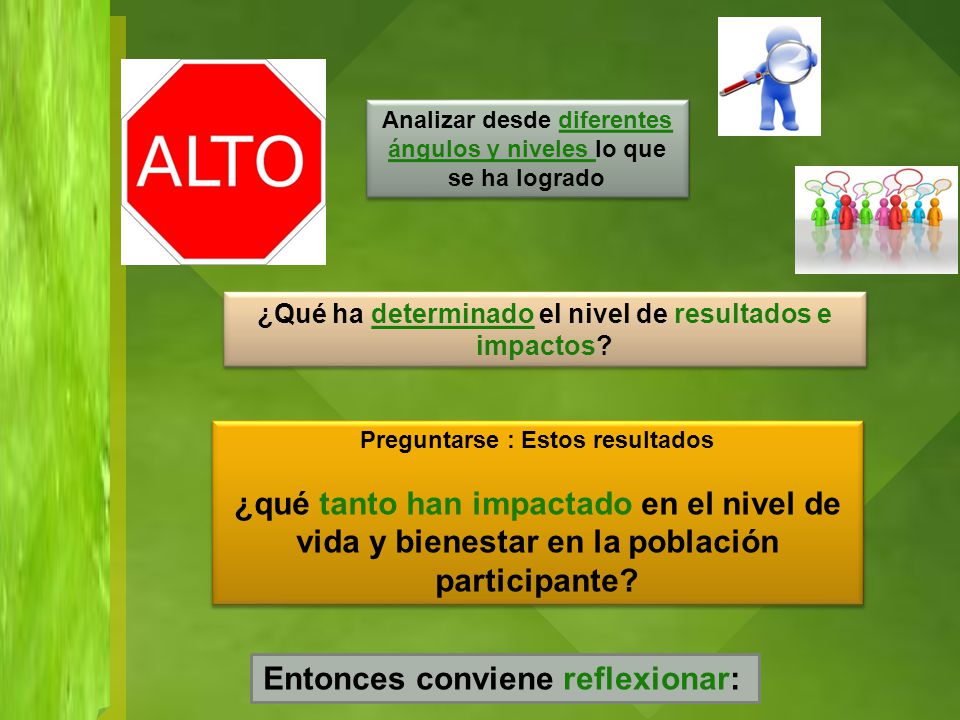 ALTO

Analizar desde diferentes ángulos y niveles lo que se ha logrado

¿Qué ha determinado el nivel de resultados e impactos?

Preguntarse : Estos resultados

¿qué tanto han impactado en el nivel de vida y bienestar en la población participante?

Entonces conviene reflexionar: